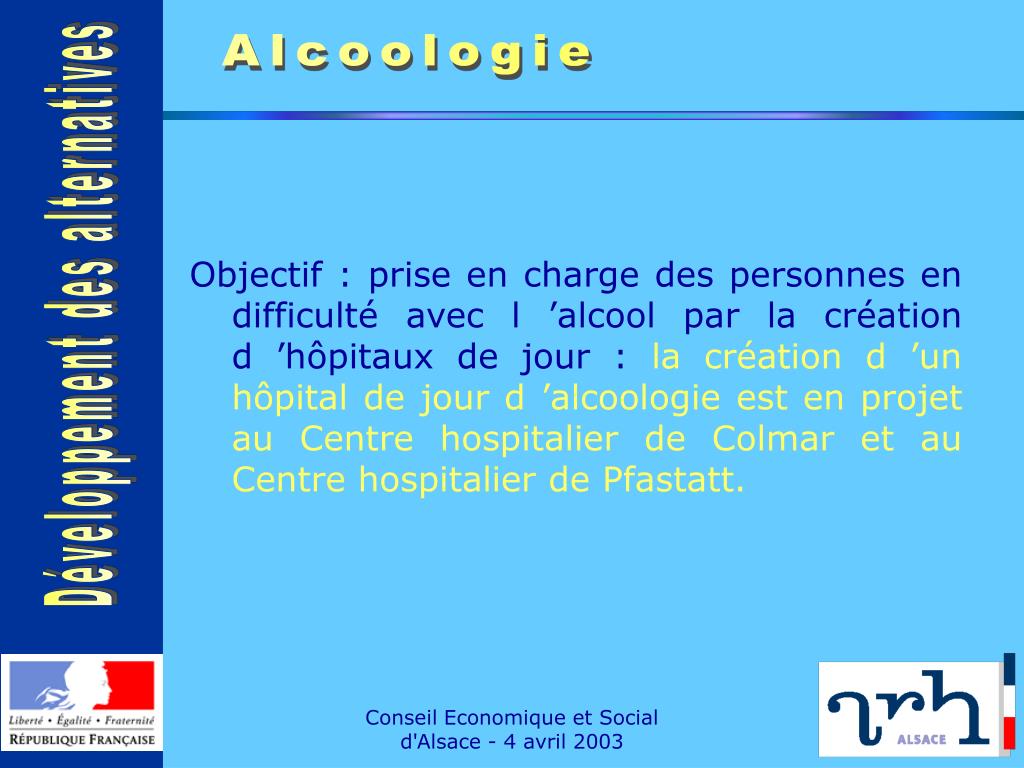 Développement des alternatives

Alcoologie

Objectif : prise en charge des personnes en difficulté avec l ’alcool par la création d ’hôpitaux de jour : la création d ’un hôpital de jour d ’alcoologie est en projet au Centre hospitalier de Colmar et au Centre hospitalier de Pfastatt.

Liberté • Égalité • Fraternité
RÉPUBLIQUE FRANÇAISE

Conseil Economique et Social d'Alsace - 4 avril 2003

arh
ALSACE